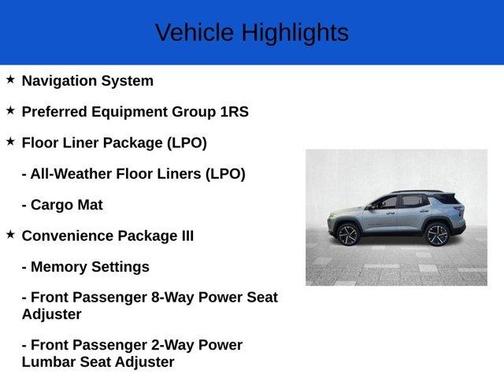 Vehicle Highlights

★ Navigation System

★ Preferred Equipment Group 1RS

★ Floor Liner Package (LPO)

- All-Weather Floor Liners (LPO)

- Cargo Mat

★ Convenience Package III

- Memory Settings

- Front Passenger 8-Way Power Seat Adjuster

- Front Passenger 2-Way Power Lumbar Seat Adjuster